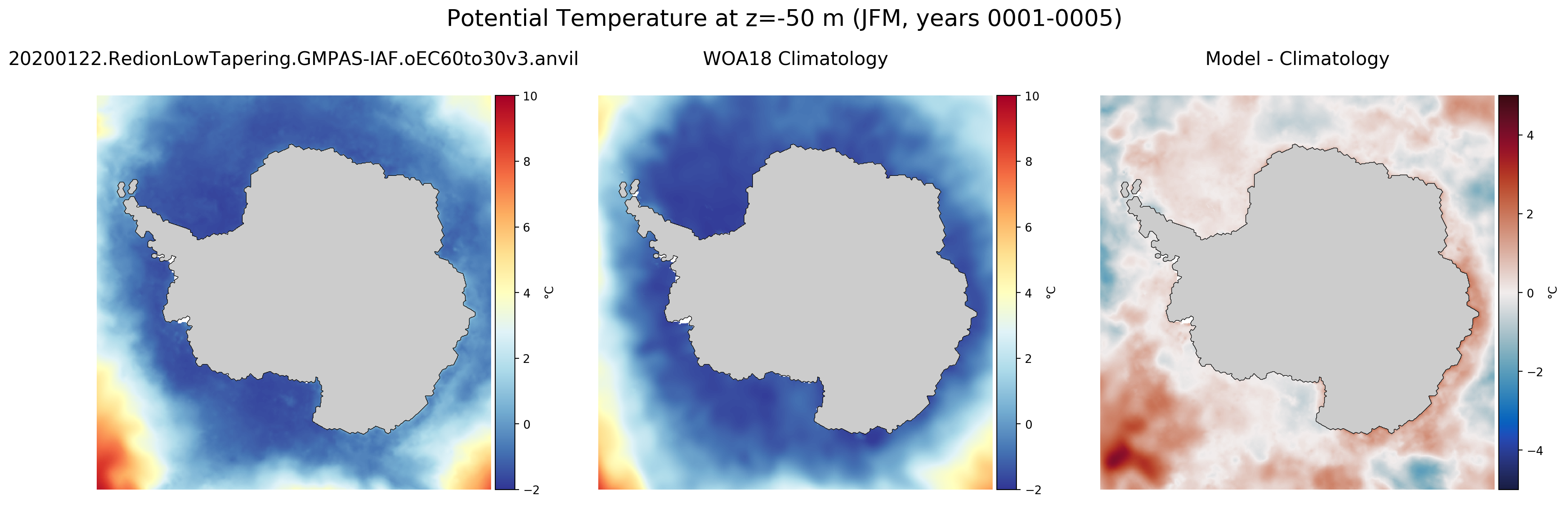 Potential Temperature at z=-50 m (JFM, years 0001-0005)

20200122.RedionLowTapering.GMPAS-IAF.oEC60to30v3.anvil

10
8
6
4
2
0
−2
°C

WOA18 Climatology

10
8
6
4
2
0
−2
°C

Model - Climatology

4
2
0
−2
−4
°C